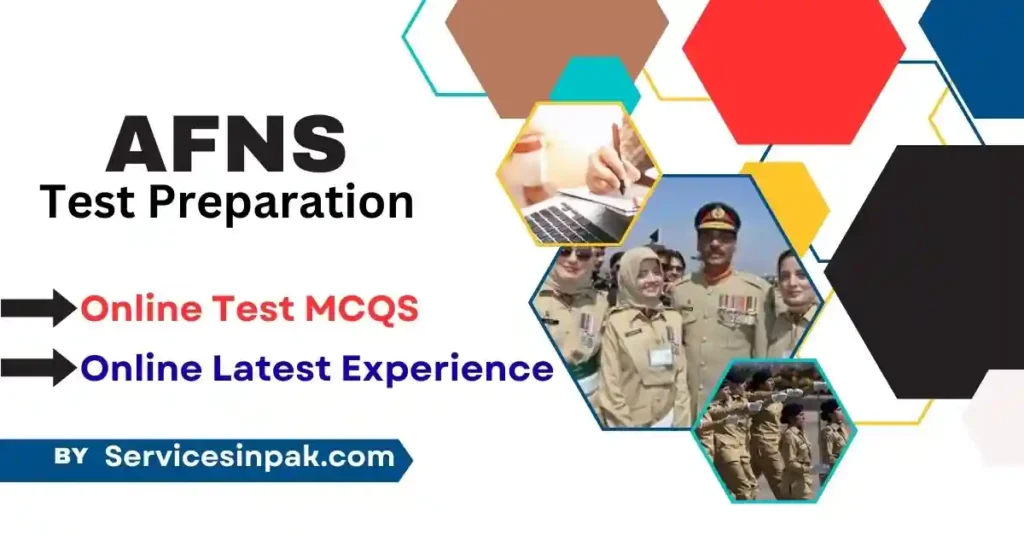 AFNS
Test Preparation

Online Test MCQS

Online Latest Experience

BY Servicesinpak.com